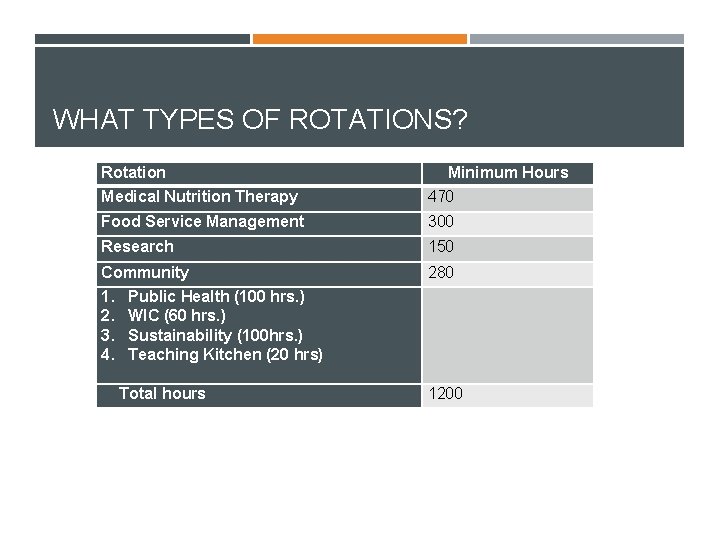 WHAT TYPES OF ROTATIONS?

| Rotation | Minimum Hours |
|---|---|
| Medical Nutrition Therapy | 470 |
| Food Service Management | 300 |
| Research | 150 |
| Community | 280 |
| 1. Public Health (100 hrs.) 2. WIC (60 hrs.) 3. Sustainability (100hrs.) 4. Teaching Kitchen (20 hrs) | |
| Total hours | 1200 |